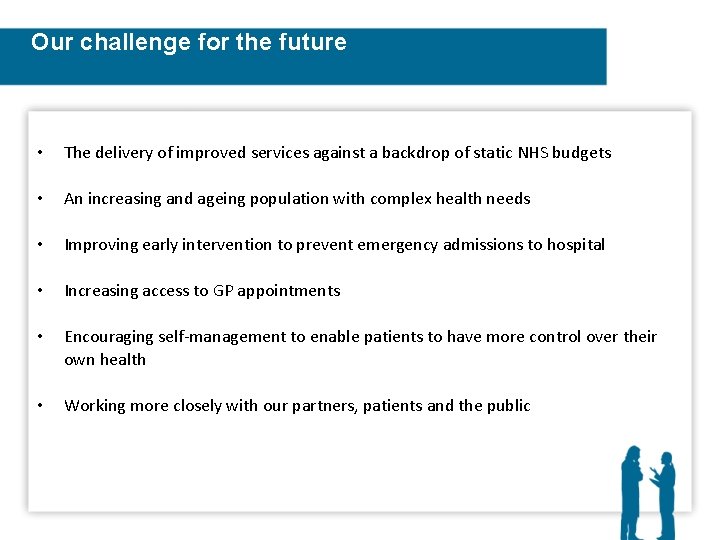 Our challenge for the future

• The delivery of improved services against a backdrop of static NHS budgets

• An increasing and ageing population with complex health needs

• Improving early intervention to prevent emergency admissions to hospital

• Increasing access to GP appointments

• Encouraging self-management to enable patients to have more control over their own health

• Working more closely with our partners, patients and the public